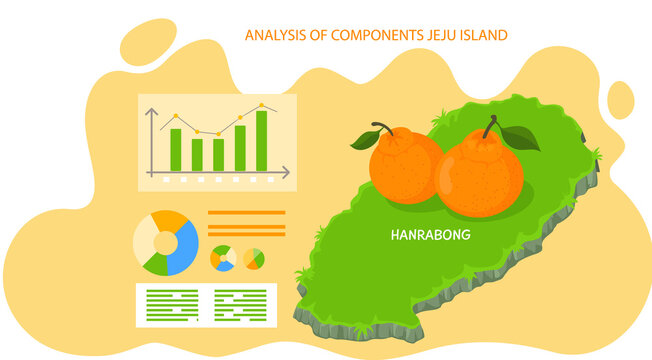 ANALYSIS OF COMPONENTS JEJU ISLAND

HANRABONG